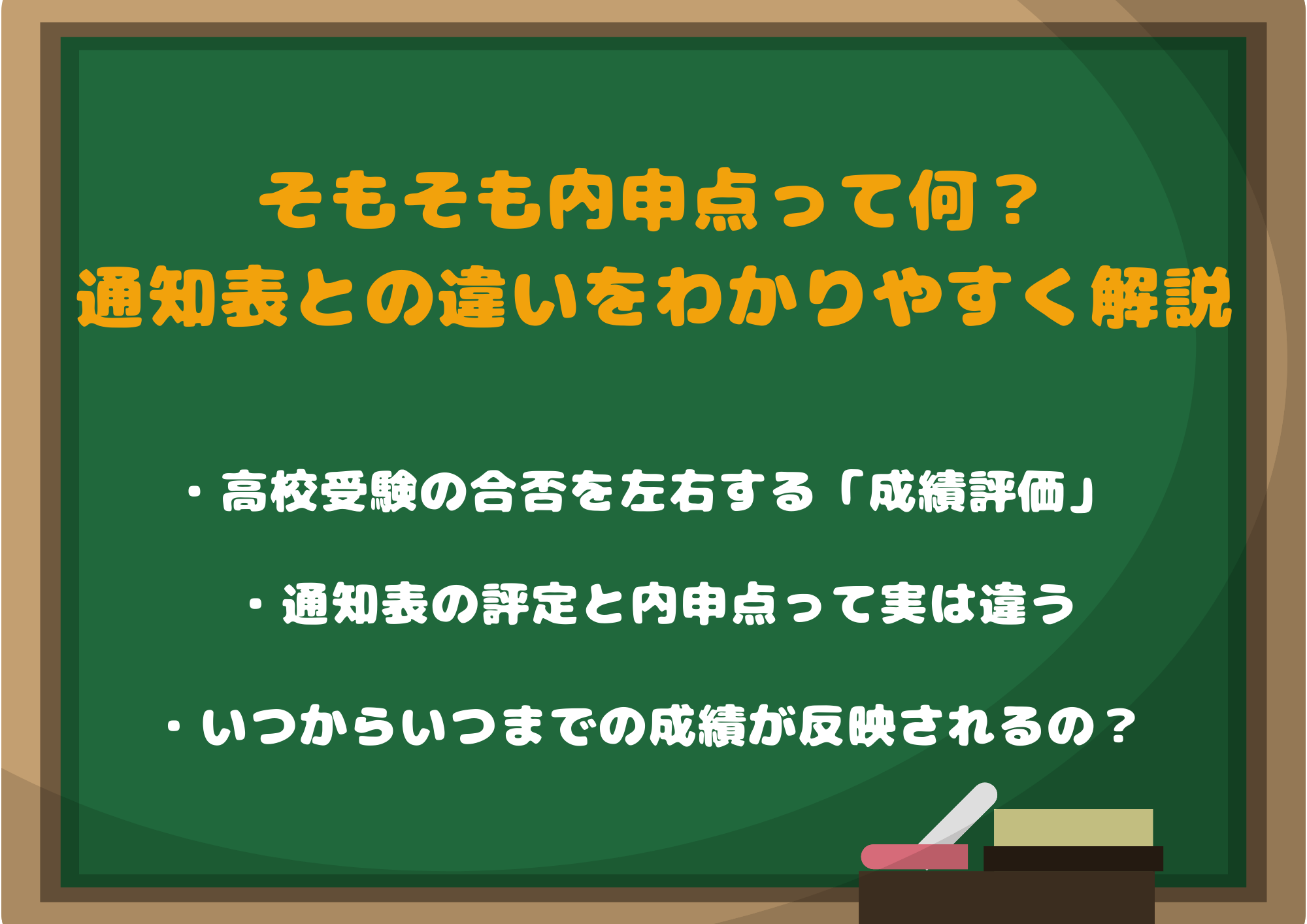 そもそも内申点って何？
通知表との違いをわかりやすく解説

・高校受験の合否を左右する「成績評価」

・通知表の評定と内申点って実は違う

・いつからいつまでの成績が反映されるの？